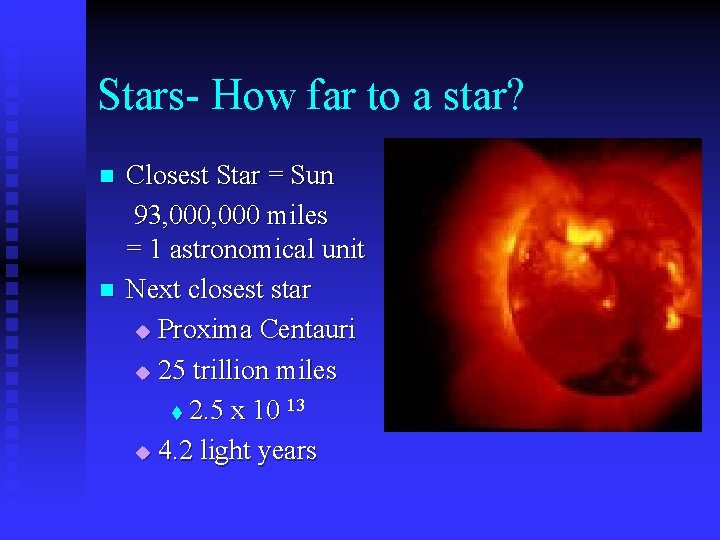 Stars- How far to a star?

- Closest Star = Sun
  93,000,000 miles
  = 1 astronomical unit
- Next closest star
  - Proxima Centauri
  - 25 trillion miles
    - $2.5 \times 10^{13}$
  - 4.2 light years